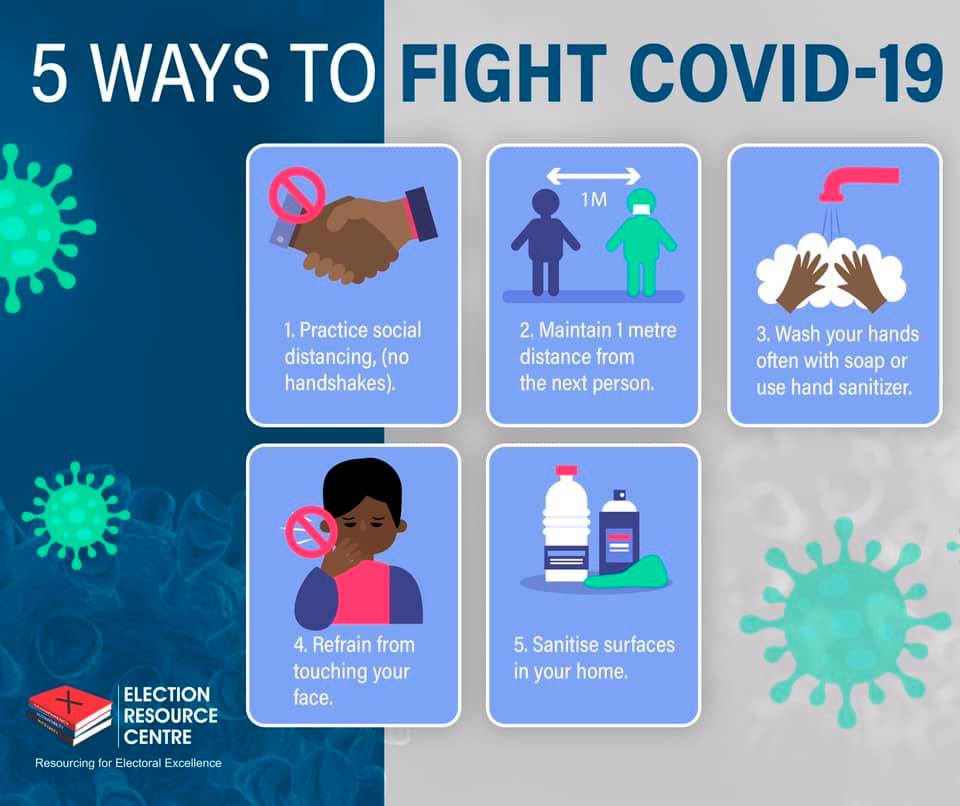 5 WAYS TO FIGHT COVID-19

1. Practice social distancing, (no handshakes).

1M

2. Maintain 1 metre distance from the next person.

3. Wash your hands often with soap or use hand sanitizer.

4. Refrain from touching your face.

5. Sanitise surfaces in your home.

ELECTION
RESOURCE
CENTRE

Resourcing for Electoral Excellence